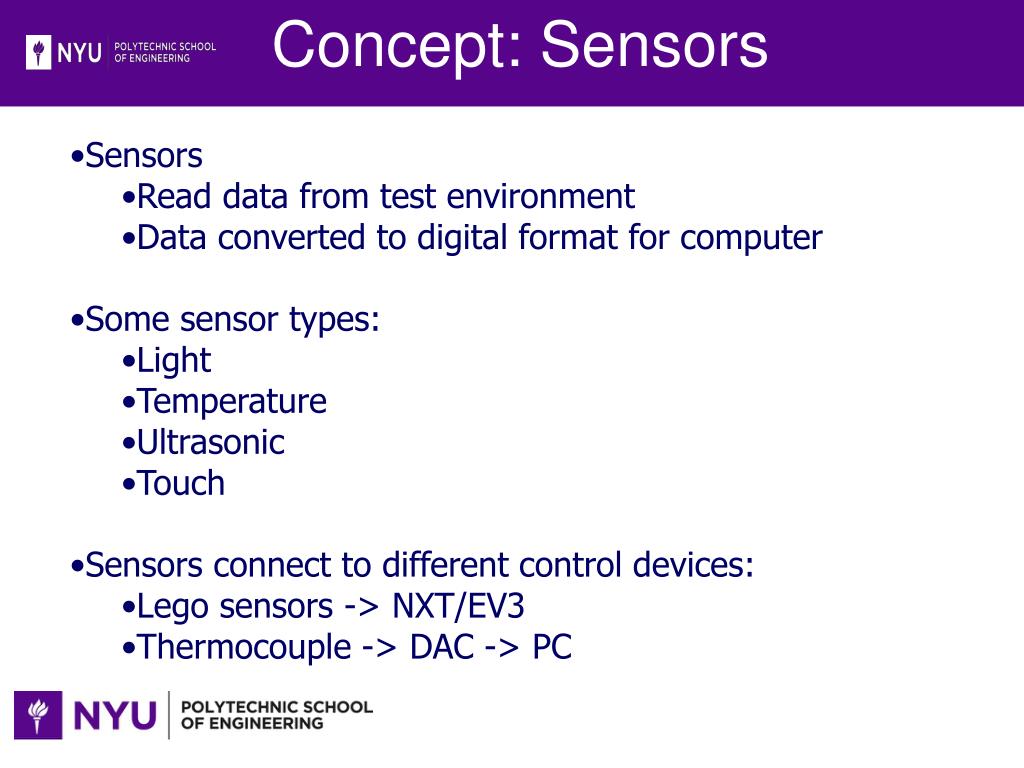 NYU POLYTECHNIC SCHOOL OF ENGINEERING

Concept: Sensors

•Sensors
•Read data from test environment
•Data converted to digital format for computer

•Some sensor types:
•Light
•Temperature
•Ultrasonic
•Touch

•Sensors connect to different control devices:
•Lego sensors -> NXT/EV3
•Thermocouple -> DAC -> PC

NYU POLYTECHNIC SCHOOL OF ENGINEERING